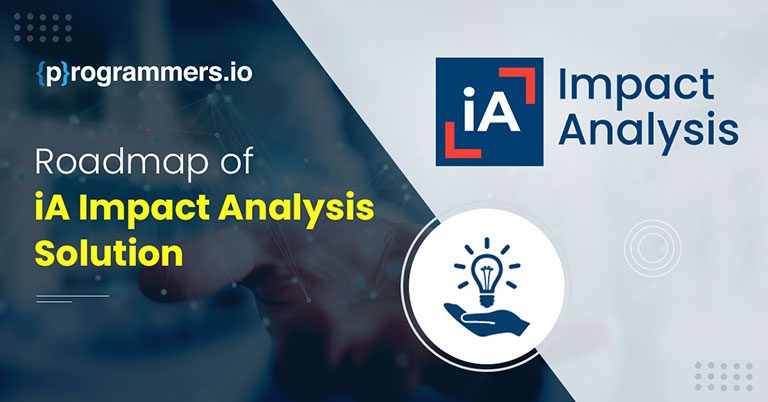 {p}rogrammers.io

Roadmap of
iA Impact Analysis Solution

iA

Impact
Analysis